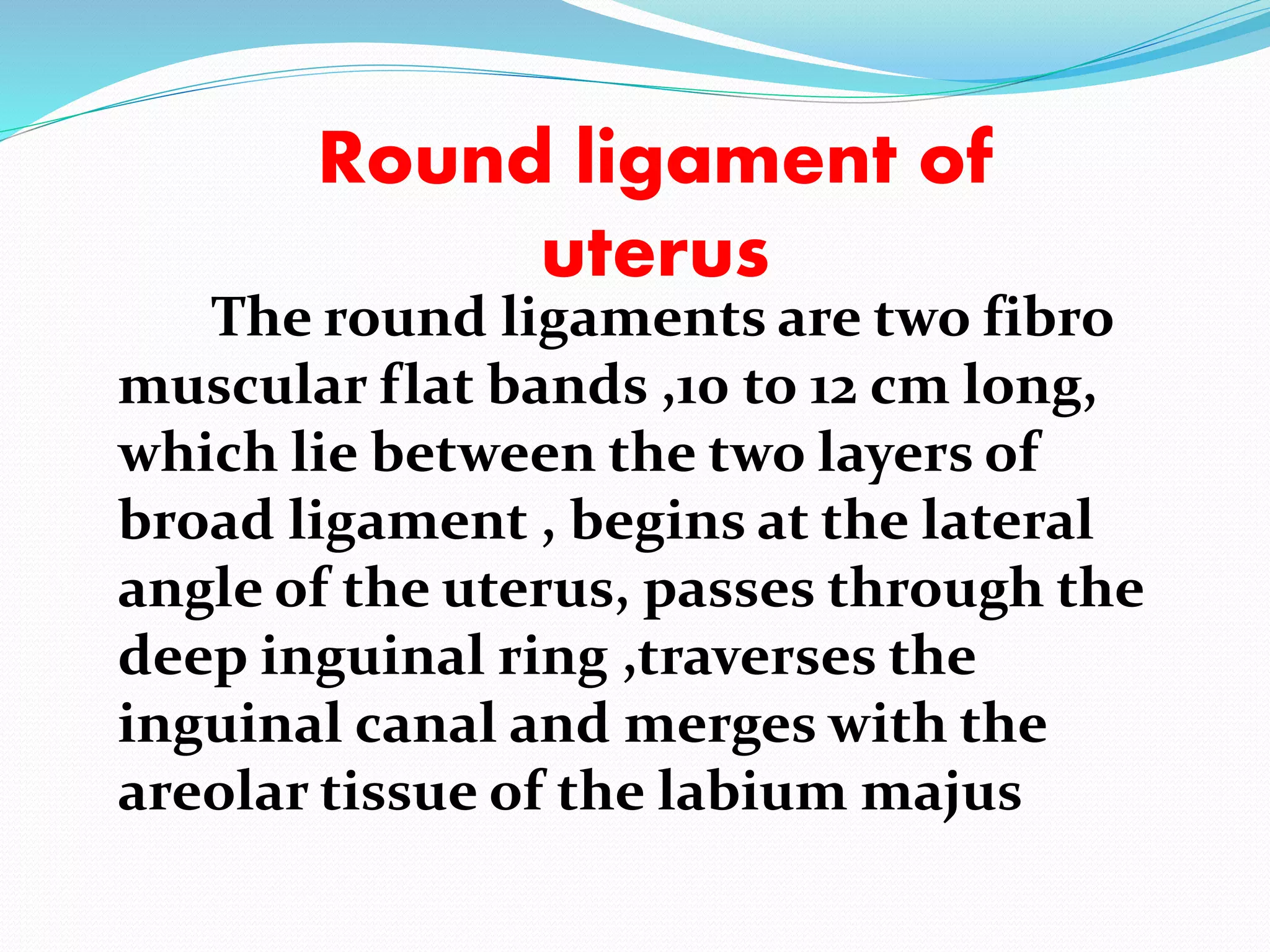 Round ligament of uterus

The round ligaments are two fibro muscular flat bands ,10 to 12 cm long, which lie between the two layers of broad ligament , begins at the lateral angle of the uterus, passes through the deep inguinal ring ,traverses the inguinal canal and merges with the areolar tissue of the labium majus